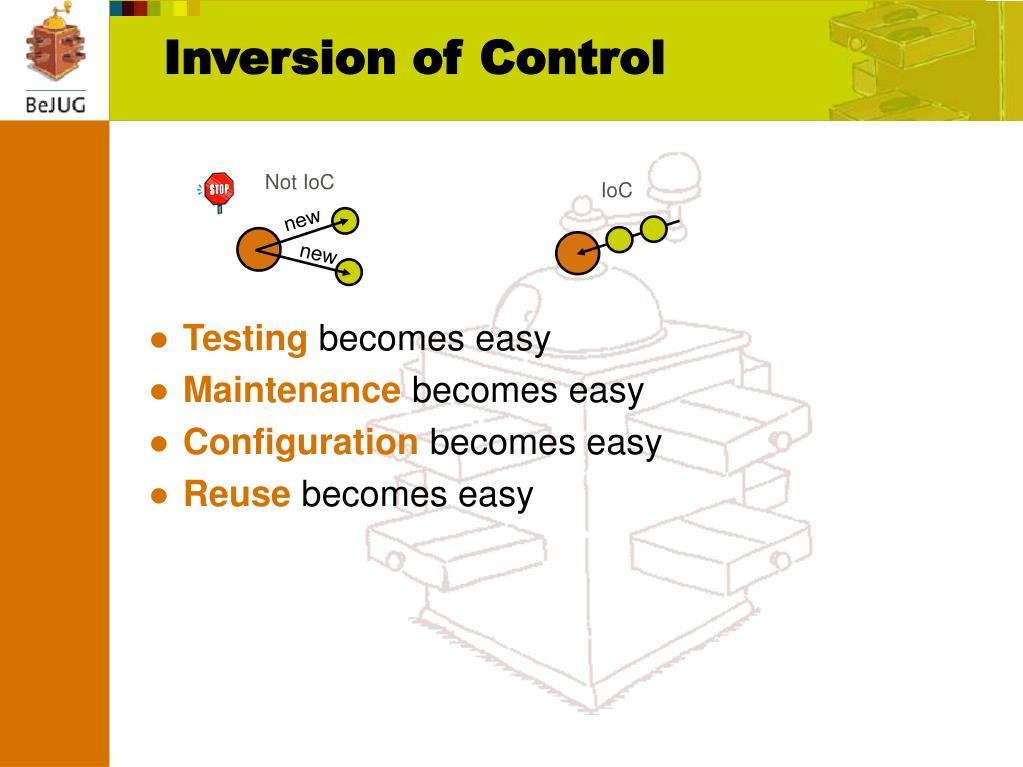 BeJUG

Inversion of Control

STOP

Not IoC

new

new

IoC

- Testing becomes easy
- Maintenance becomes easy
- Configuration becomes easy
- Reuse becomes easy